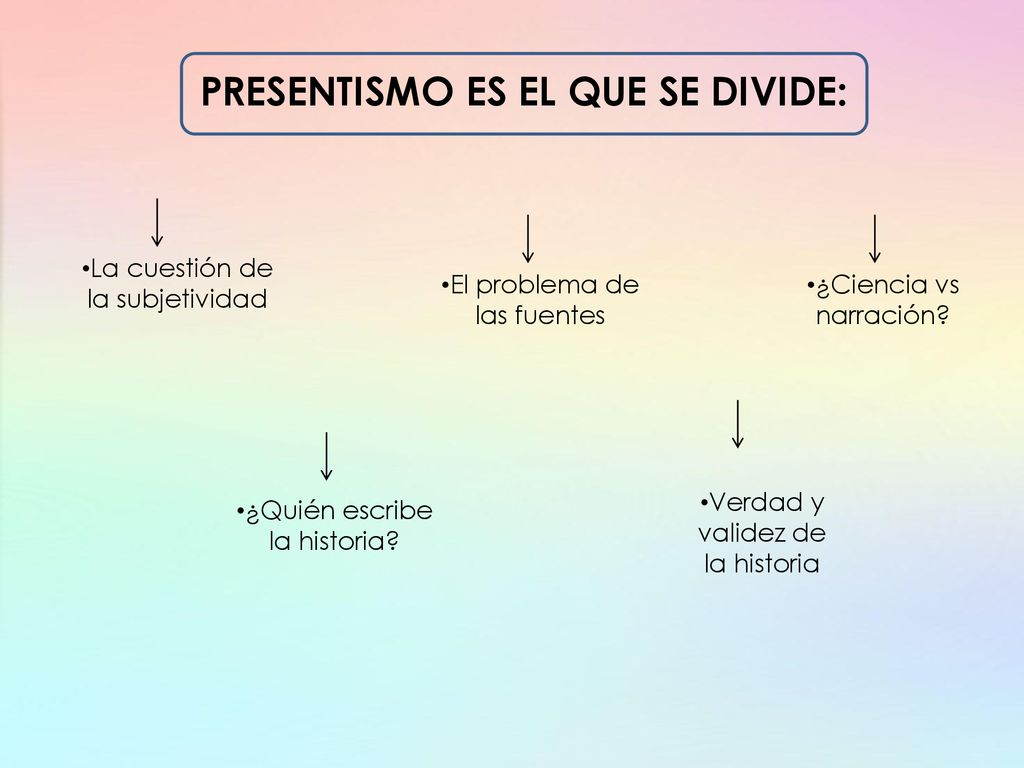 PRESENTISMO ES EL QUE SE DIVIDE:

•La cuestión de la subjetividad

•El problema de las fuentes

•¿Ciencia vs narración?

•¿Quién escribe la historia?

•Verdad y validez de la historia